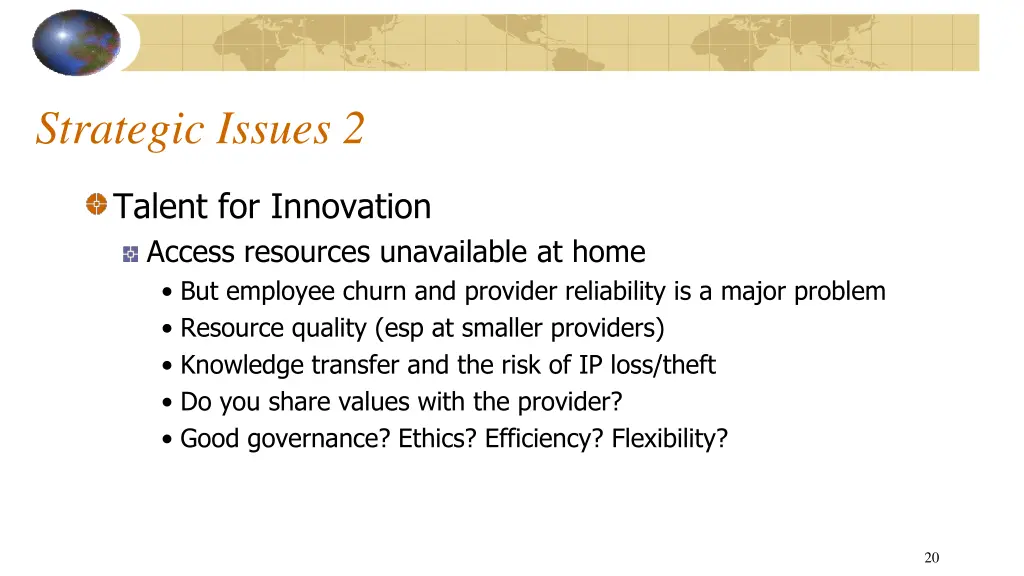 Strategic Issues 2

Talent for Innovation

Access resources unavailable at home

• But employee churn and provider reliability is a major problem
• Resource quality (esp at smaller providers)
• Knowledge transfer and the risk of IP loss/theft
• Do you share values with the provider?
• Good governance? Ethics? Efficiency? Flexibility?

20